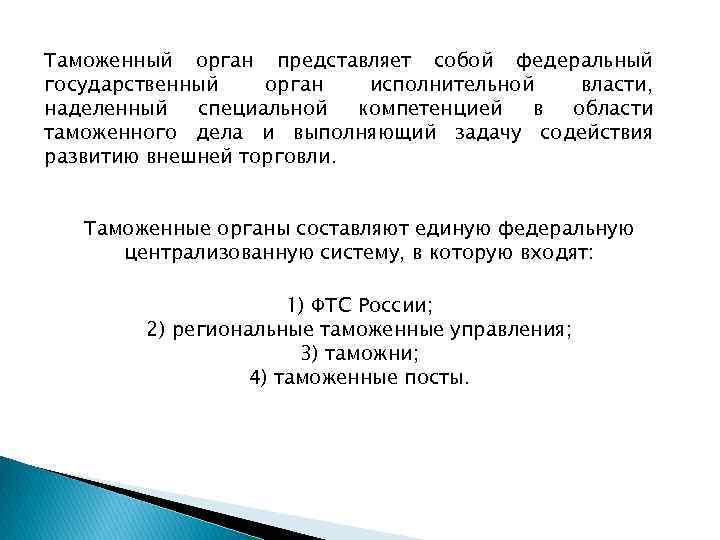 Таможенный орган представляет собой федеральный государственный орган исполнительной власти, наделенный специальной компетенцией в области таможенного дела и выполняющий задачу содействия развитию внешней торговли.

Таможенные органы составляют единую федеральную централизованную систему, в которую входят:

1) ФТС России;
2) региональные таможенные управления;
3) таможни;
4) таможенные посты.